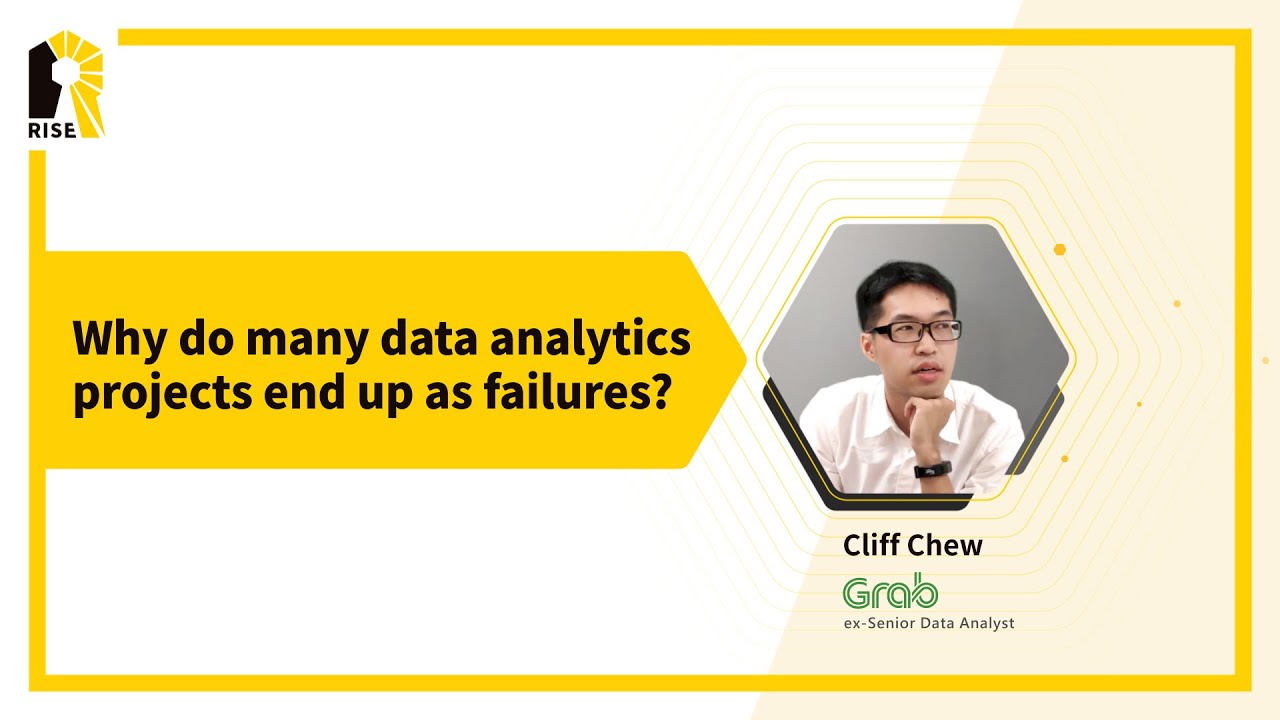 RISE

Why do many data analytics projects end up as failures?

Cliff Chew

Grab

ex-Senior Data Analyst